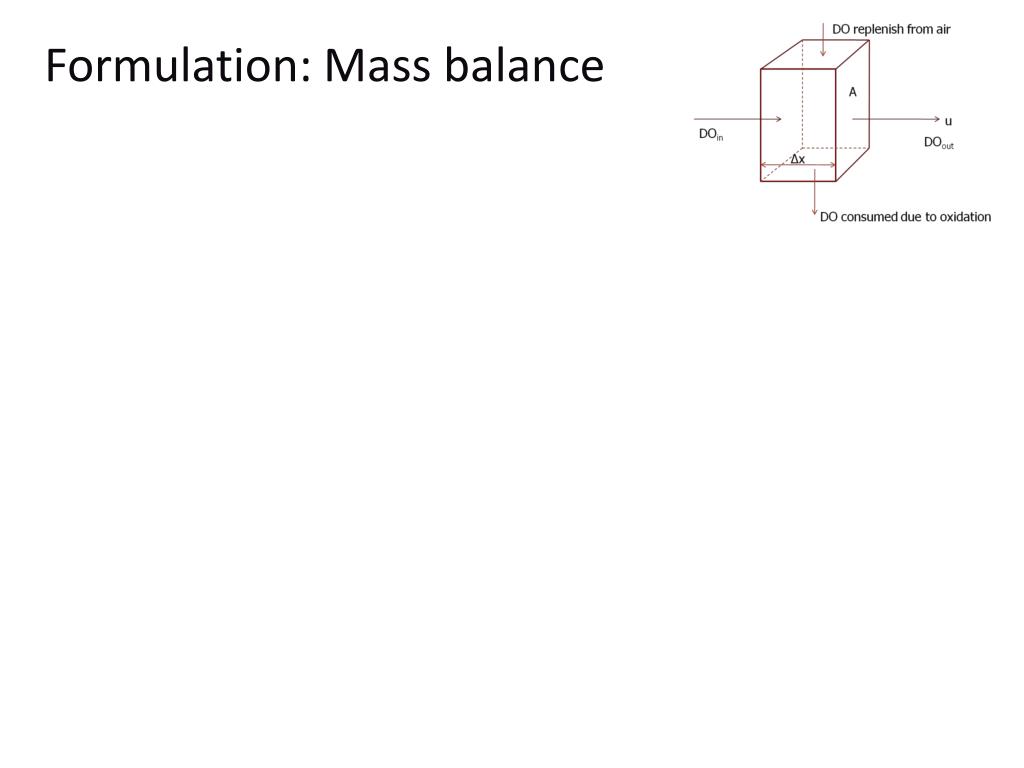 Formulation: Mass balance

DO replenish from air

A

u

$DO_{in}$

$DO_{out}$

$\Delta x$

DO consumed due to oxidation